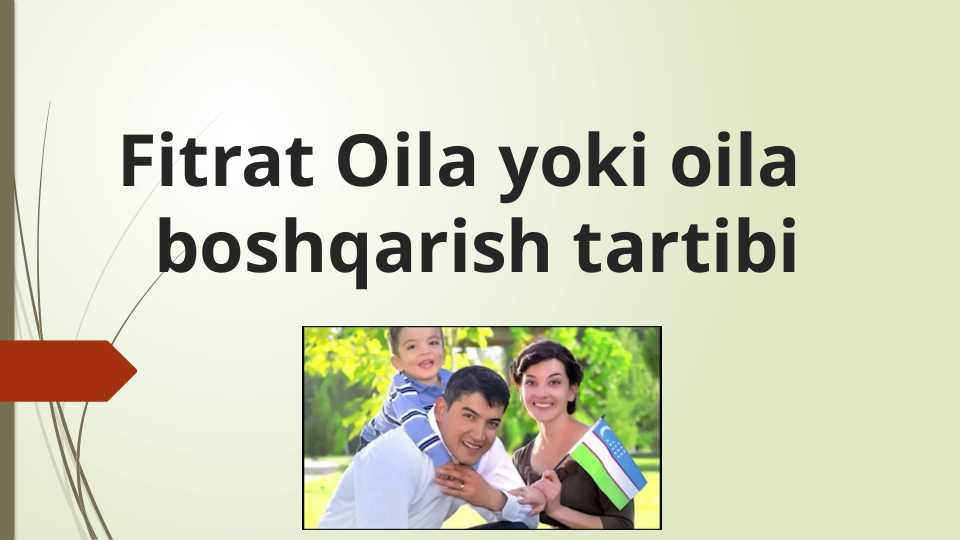 Fitrat Oila yoki oila boshqarish tartibi